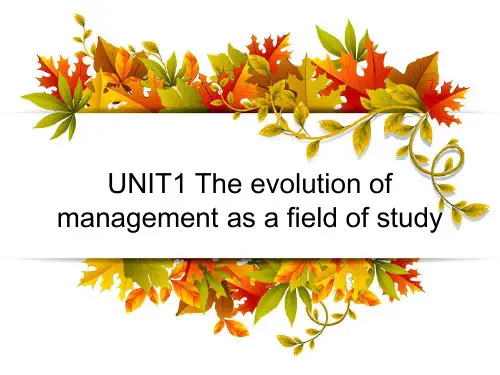 UNIT1 The evolution of management as a field of study